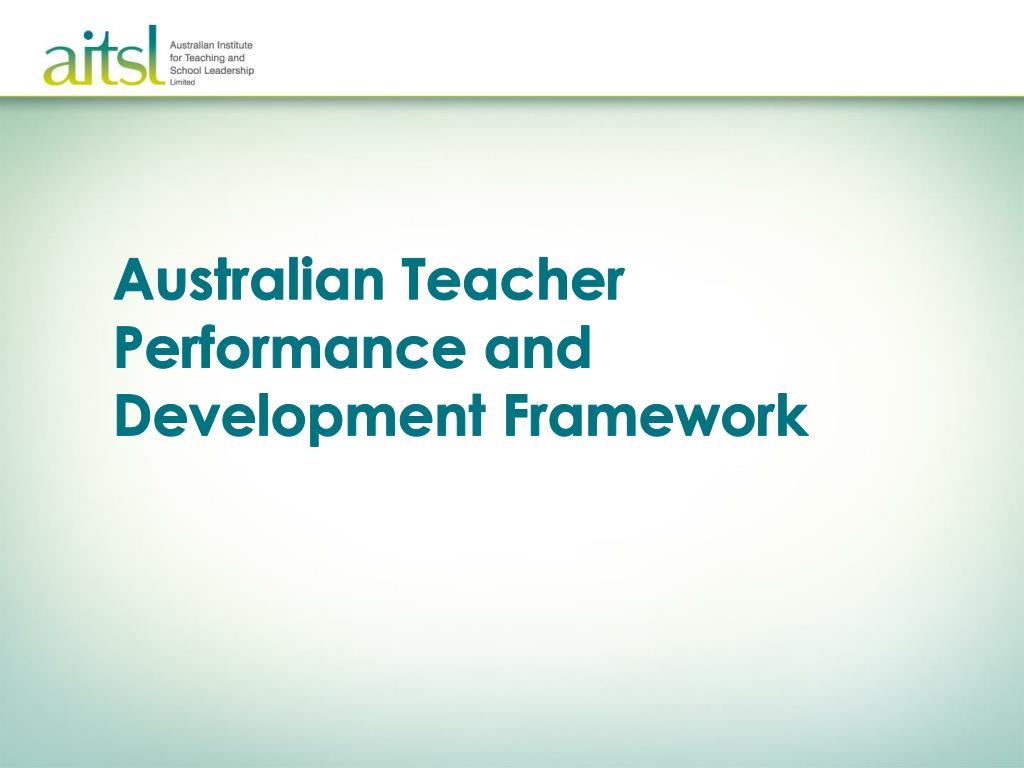 aitsl Australian Institute for Teaching and School Leadership Limited

Australian Teacher Performance and Development Framework